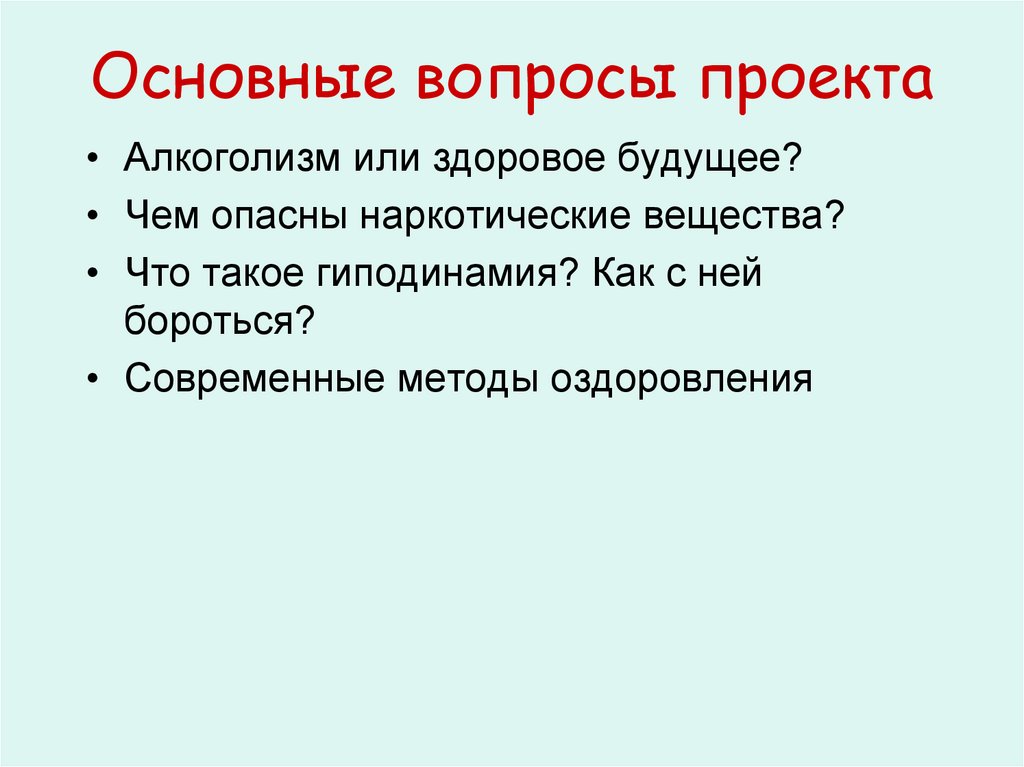 Основные вопросы проекта

• Алкоголизм или здоровое будущее?
• Чем опасны наркотические вещества?
• Что такое гиподинамия? Как с ней бороться?
• Современные методы оздоровления